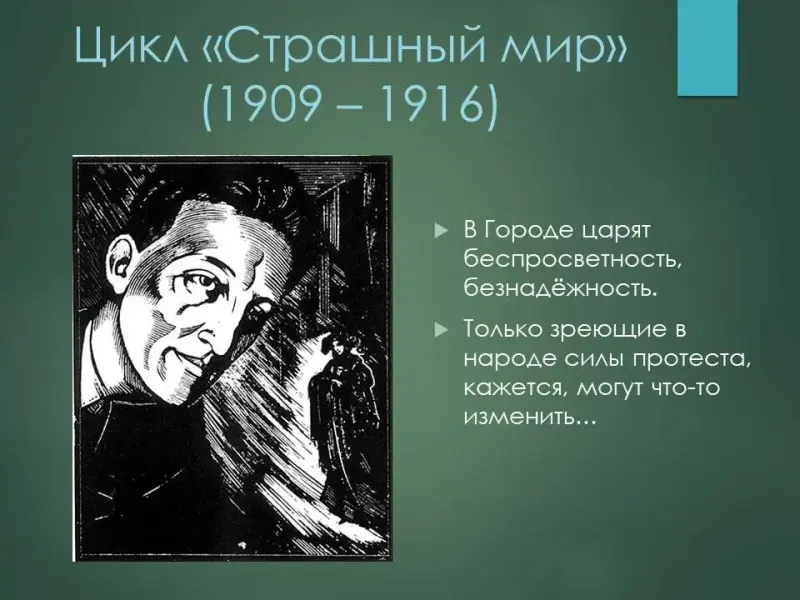 Цикл «Страшный мир» (1909 – 1916)

В Городе царят беспросветность, безнадёжность.

Только зреющие в народе силы протеста, кажется, могут что-то изменить…